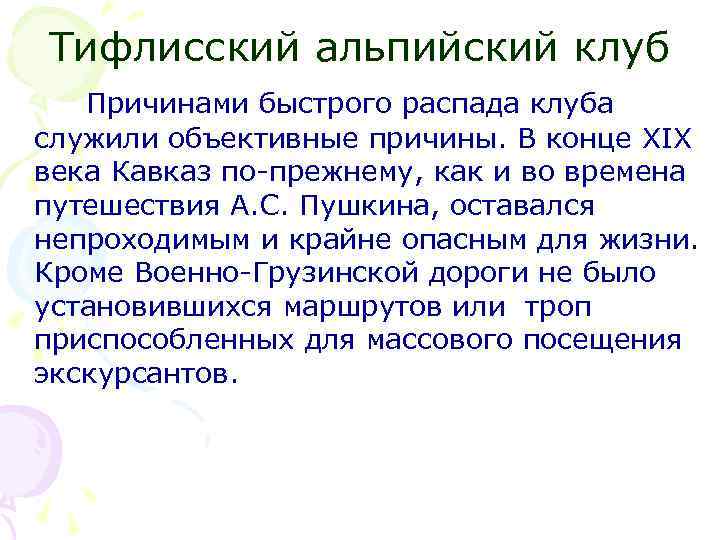 Тифлисский альпийский клуб

Причинами быстрого распада клуба служили объективные причины. В конце XIX века Кавказ по-прежнему, как и во времена путешествия А.С. Пушкина, оставался непроходимым и крайне опасным для жизни. Кроме Военно-Грузинской дороги не было установившихся маршрутов или троп приспособленных для массового посещения экскурсантов.